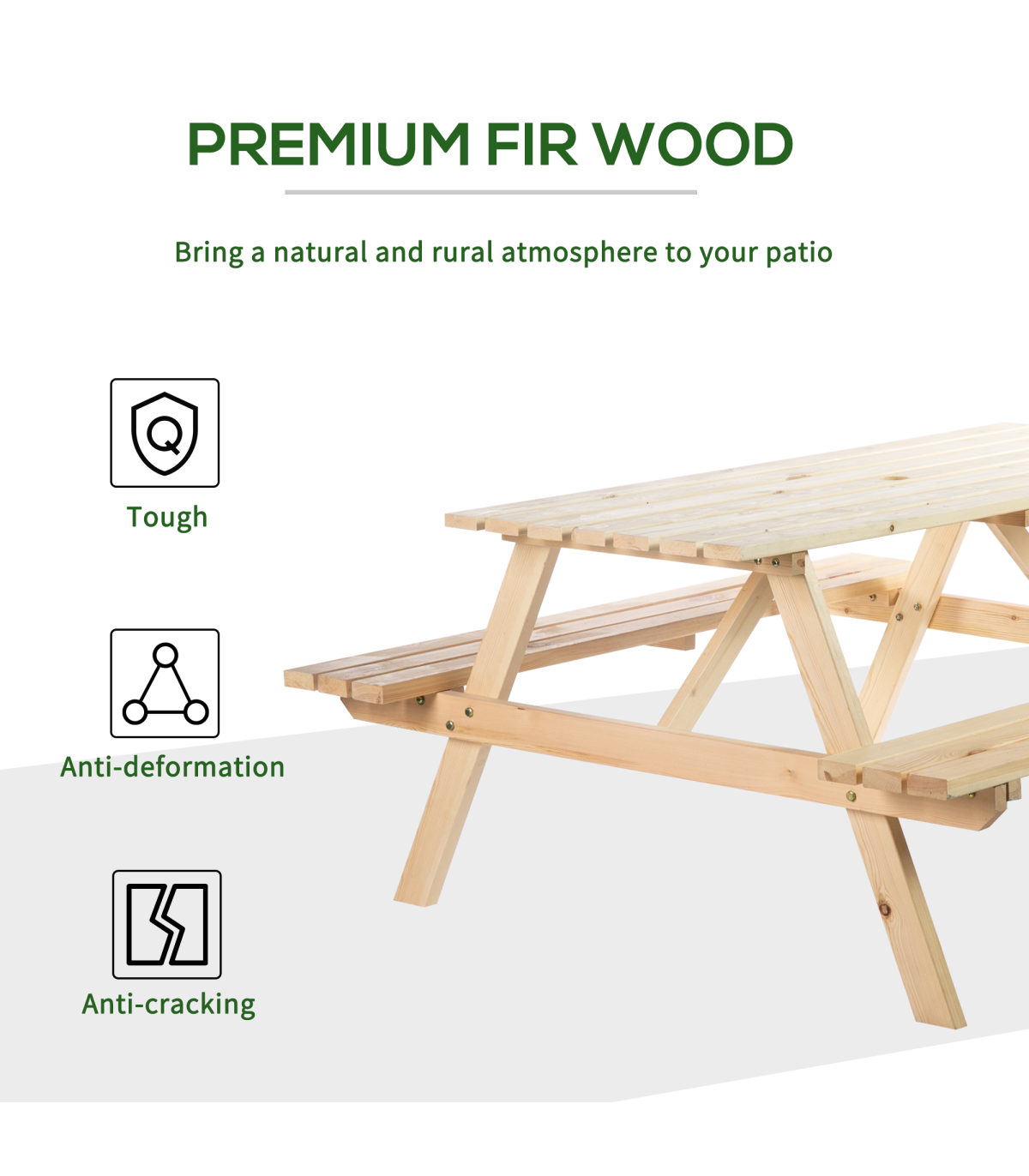 PREMIUM FIR WOOD

Bring a natural and rural atmosphere to your patio

Q

Tough

Anti-deformation

Anti-cracking